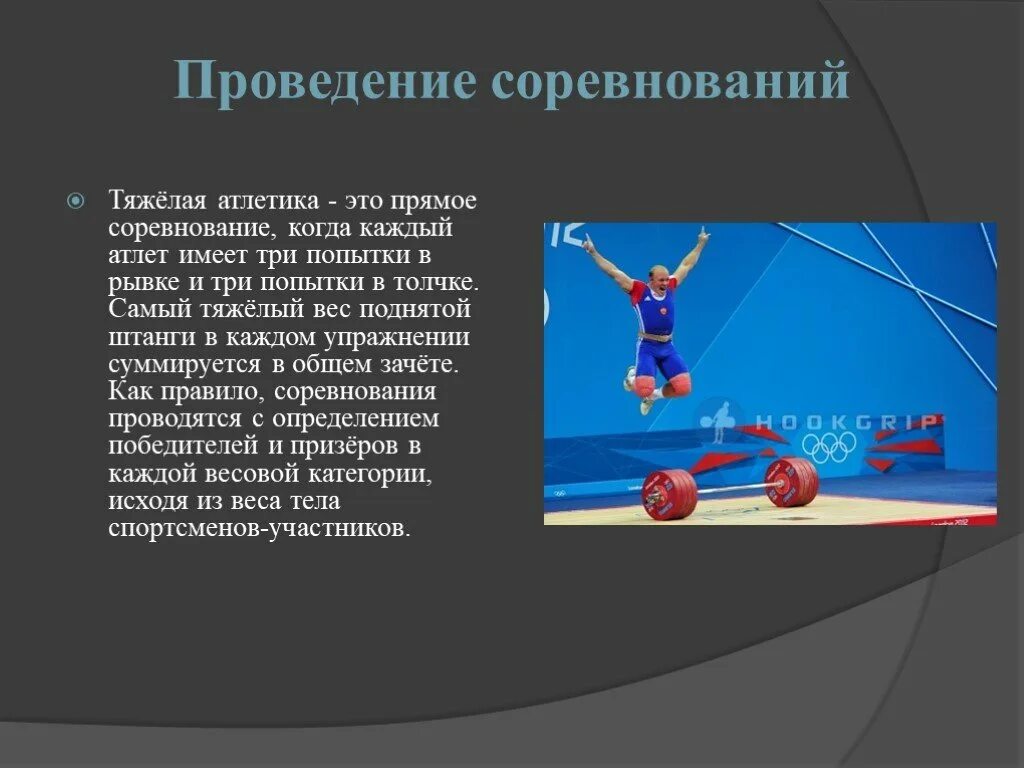 Проведение соревнований

Тяжёлая атлетика - это прямое соревнование, когда каждый атлет имеет три попытки в рывке и три попытки в толчке. Самый тяжёлый вес поднятой штанги в каждом упражнении суммируется в общем зачёте. Как правило, соревнования проводятся с определением победителей и призёров в каждой весовой категории, исходя из веса тела спортсменов-участников.

HOOKGRIP